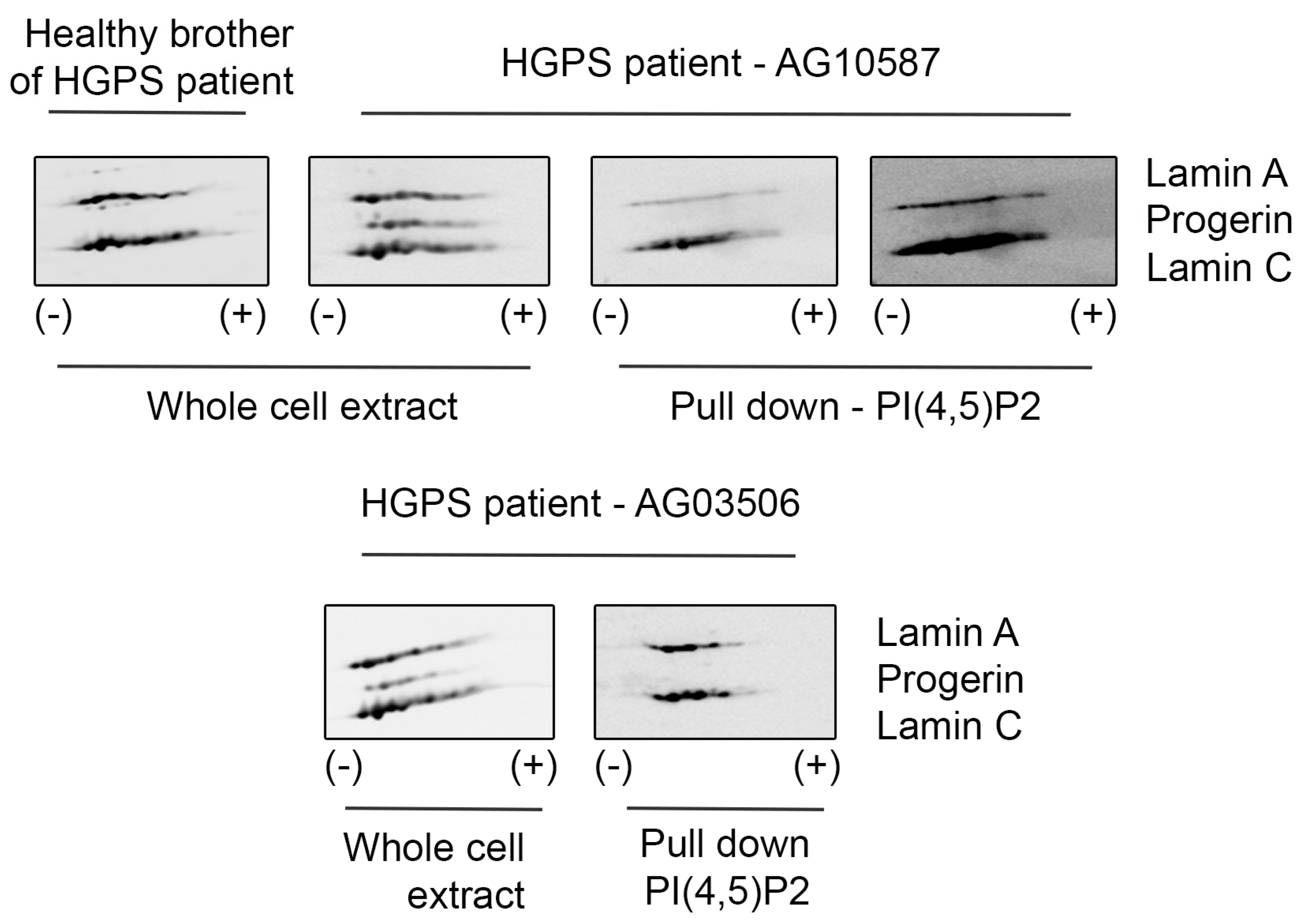 Healthy brother of HGPS patient

HGPS patient - AG10587

Lamin A
Progerin
Lamin C

(-) (+) (-) (+) (-) (+) (-) (+)

Whole cell extract

Pull down - PI(4,5)P2

HGPS patient - AG03506

Lamin A
Progerin
Lamin C

(-) (+) (-) (+)

Whole cell extract

Pull down PI(4,5)P2